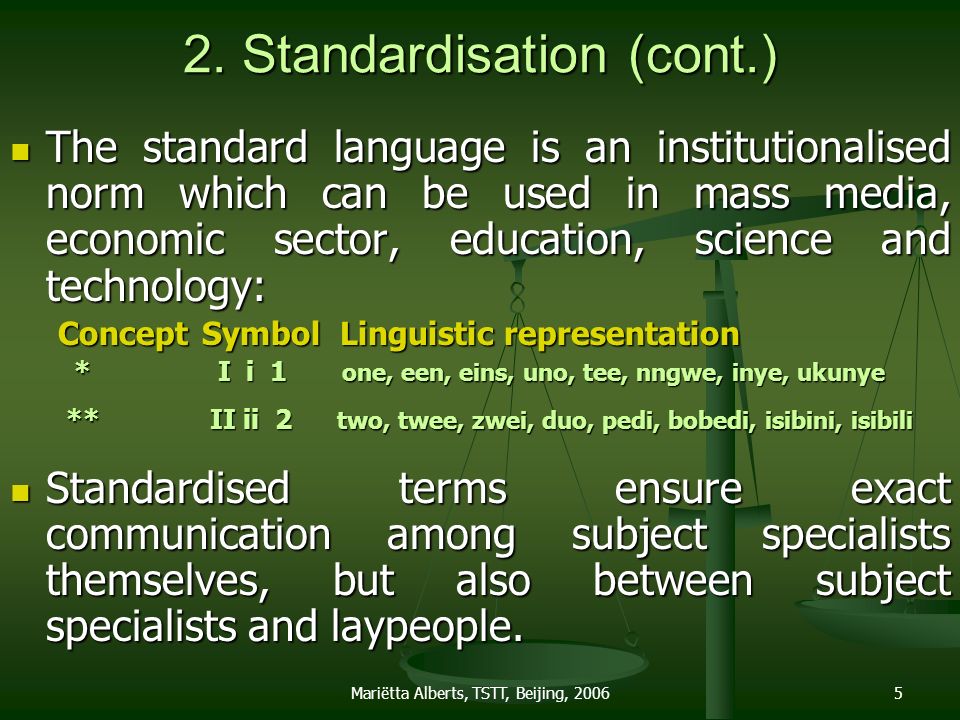 2. Standardisation (cont.)

The standard language is an institutionalised norm which can be used in mass media, economic sector, education, science and technology:

| Concept | Symbol | Linguistic representation |
|---|---|---|
| * | I i 1 | one, een, eins, uno, tee, nngwe, inye, ukunye |
| ** | II ii 2 | two, twee, zwei, duo, pedi, bobedi, isibini, isibili |

Standardised terms ensure exact communication among subject specialists themselves, but also between subject specialists and laypeople.

Mariëtta Alberts, TSTT, Beijing, 2006

5